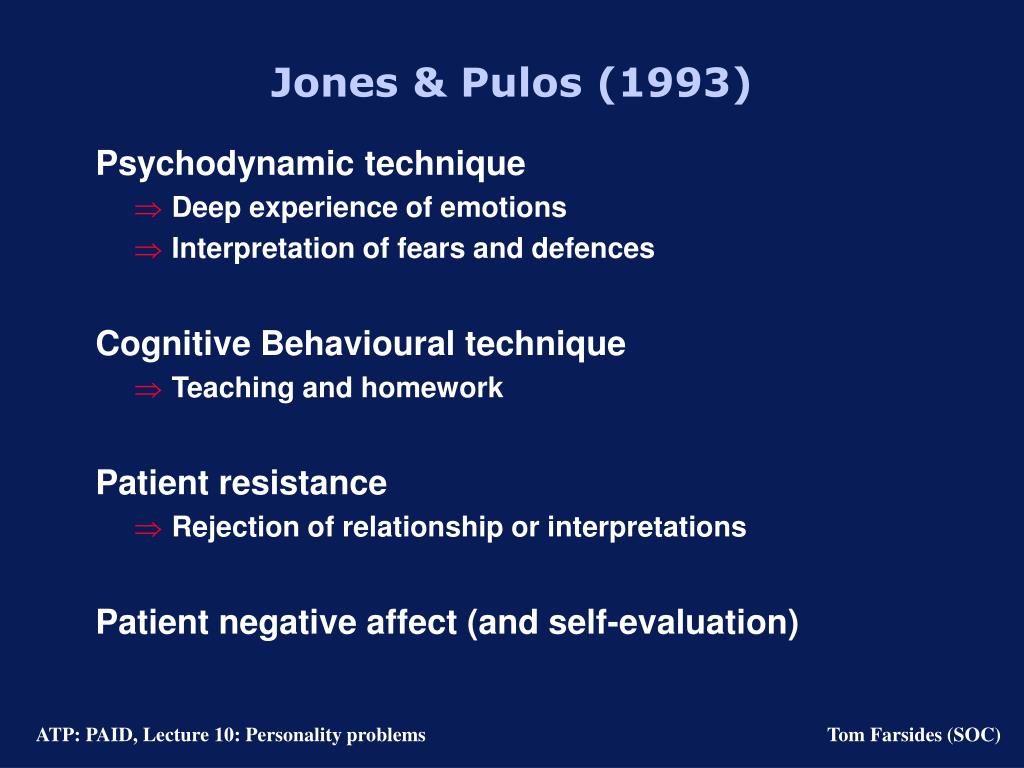 Jones & Pulos (1993)

Psychodynamic technique

$\Rightarrow$ Deep experience of emotions

$\Rightarrow$ Interpretation of fears and defences

Cognitive Behavioural technique

$\Rightarrow$ Teaching and homework

Patient resistance

$\Rightarrow$ Rejection of relationship or interpretations

Patient negative affect (and self-evaluation)

ATP: PAID, Lecture 10: Personality problems

Tom Farsides (SOC)